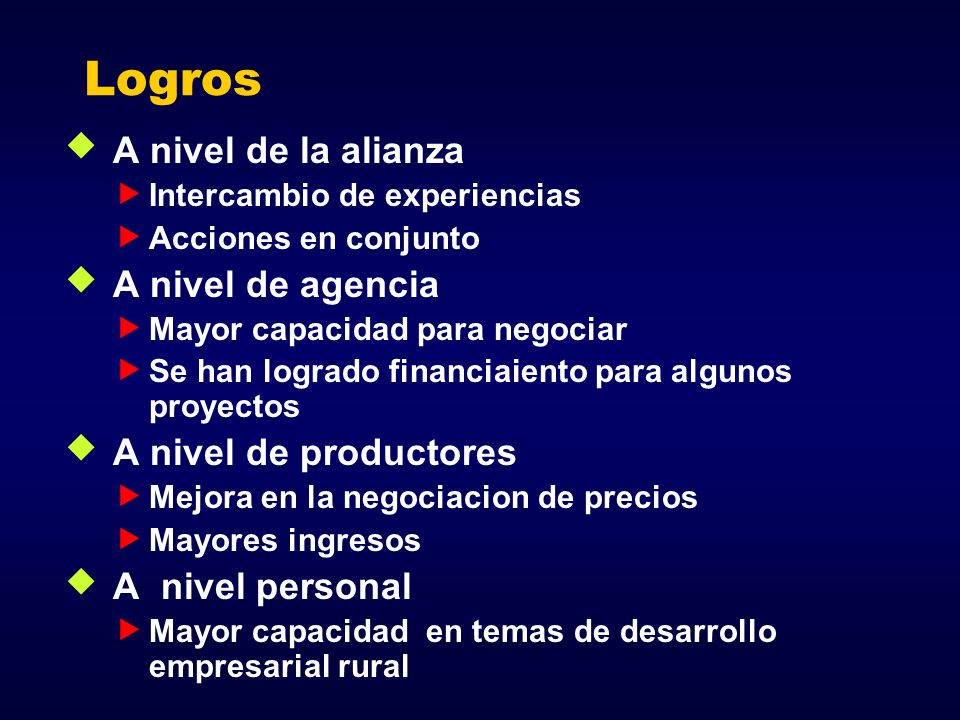 Logros

A nivel de la alianza

Intercambio de experiencias

Acciones en conjunto

A nivel de agencia

Mayor capacidad para negociar

Se han logrado financiaiento para algunos proyectos

A nivel de productores

Mejora en la negociacion de precios

Mayores ingresos

A nivel personal

Mayor capacidad en temas de desarrollo empresarial rural